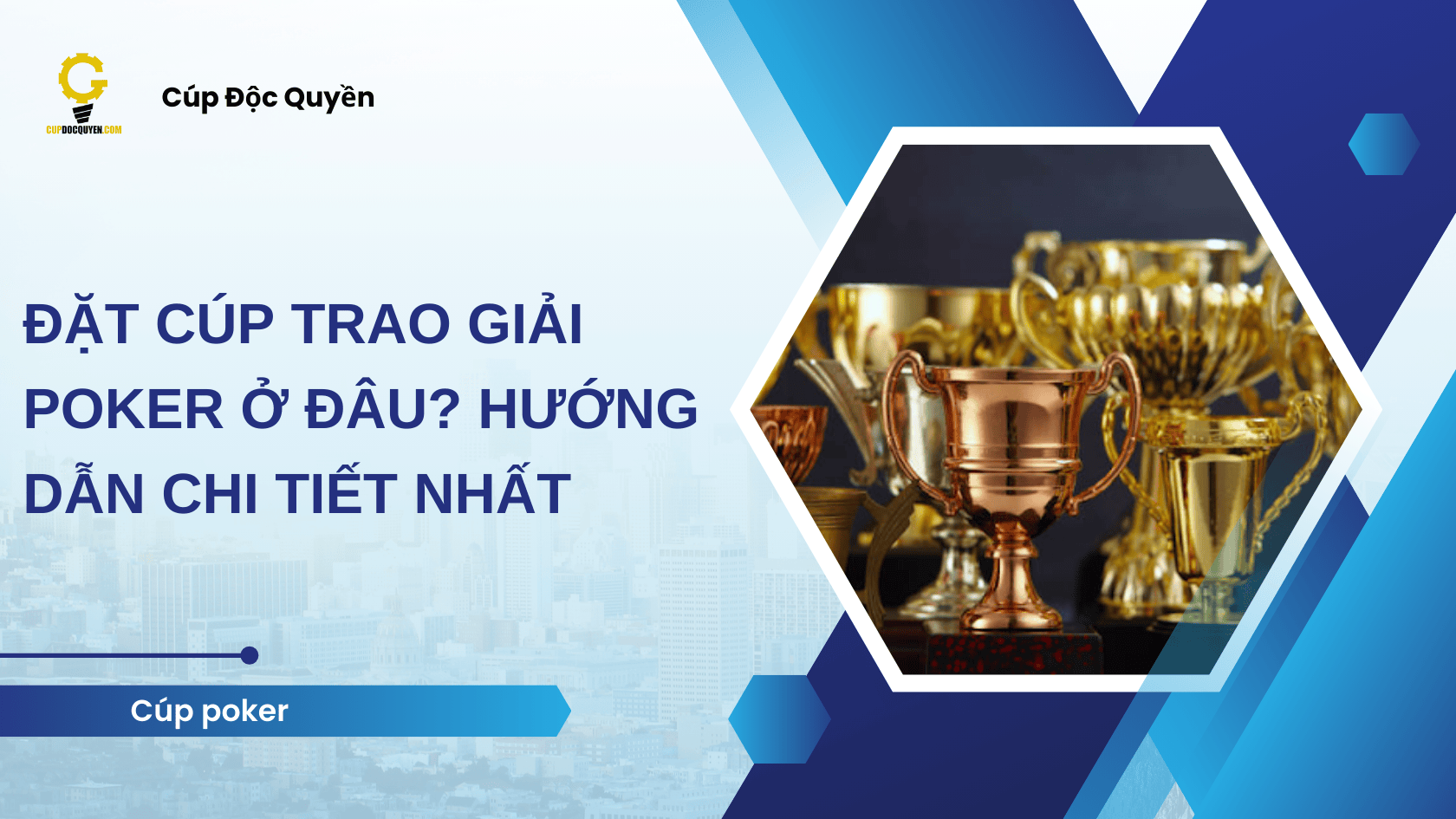 CUPDOCQUYEN.COM

Cúp Độc Quyền

ĐẶT CÚP TRAO GIẢI POKER Ở ĐÂU? HƯỚNG DẪN CHI TIẾT NHẤT

Cúp poker